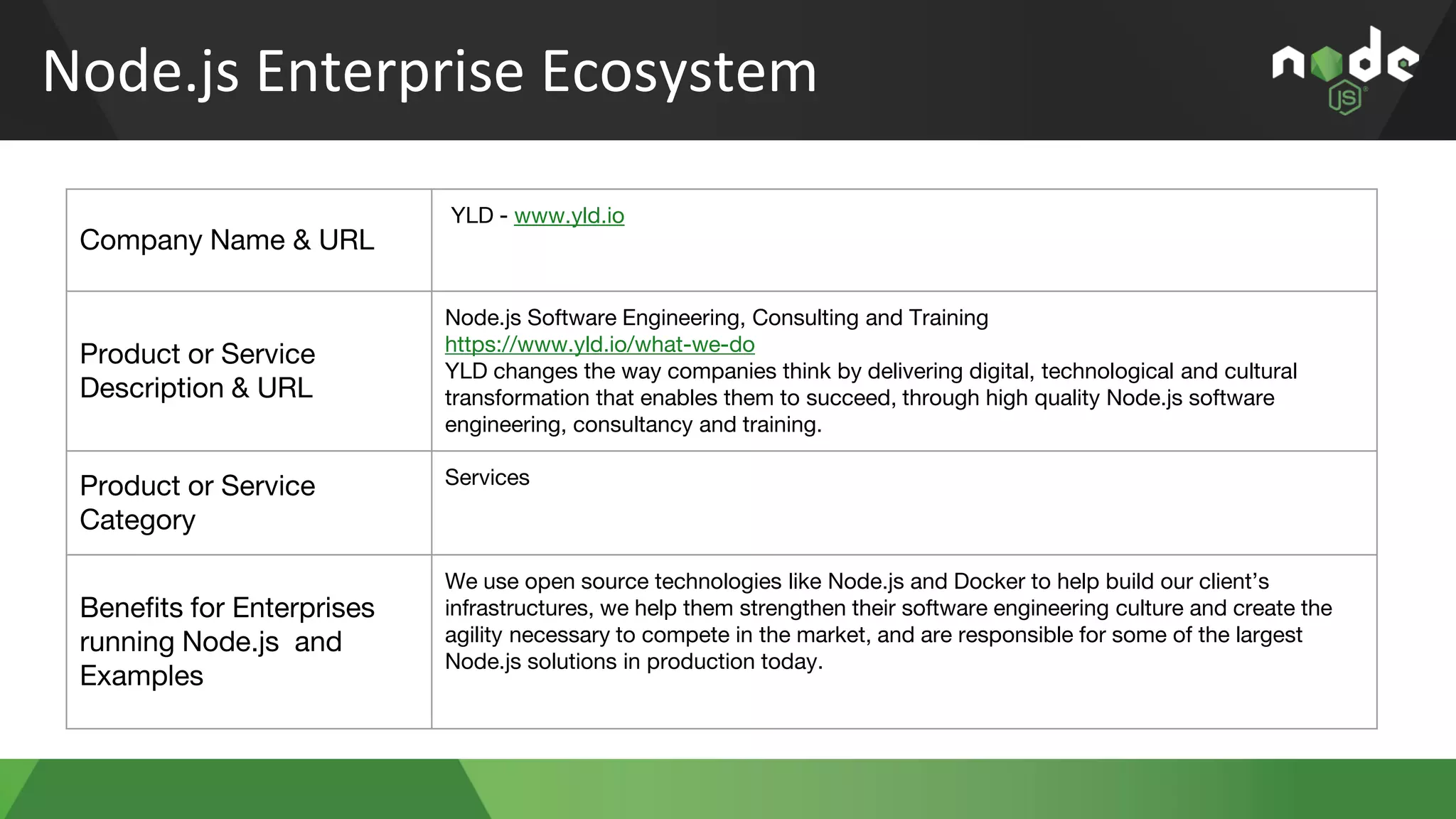 Node.js Enterprise Ecosystem

node JS

| Company Name & URL | YLD - www.yld.io |
|---|---|
| Product or Service Description & URL | Node.js Software Engineering, Consulting and Training https://www.yld.io/what-we-do YLD changes the way companies think by delivering digital, technological and cultural transformation that enables them to succeed, through high quality Node.js software engineering, consultancy and training. |
| Product or Service Category | Services |
| Benefits for Enterprises running Node.js and Examples | We use open source technologies like Node.js and Docker to help build our client's infrastructures, we help them strengthen their software engineering culture and create the agility necessary to compete in the market, and are responsible for some of the largest Node.js solutions in production today. |